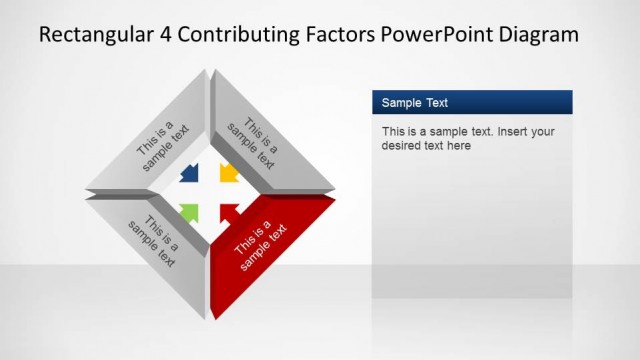 Rectangular 4 Contributing Factors PowerPoint Diagram

This is a sample text

This is a sample text

This is a sample text

This is a sample text

Sample Text

This is a sample text. Insert your desired text here